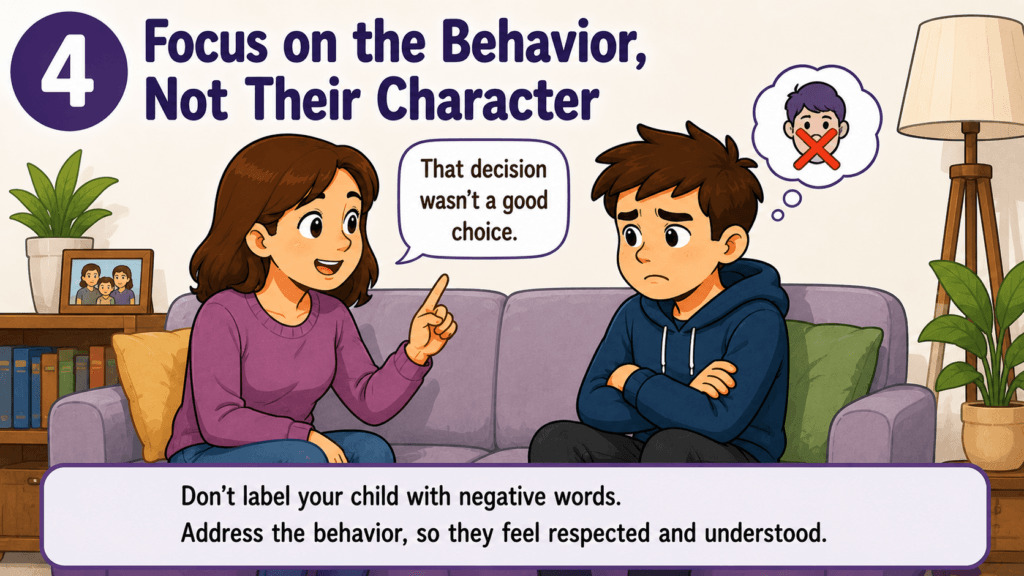 4 Focus on the Behavior, Not Their Character

That decision wasn't a good choice.

Don't label your child with negative words.
Address the behavior, so they feel respected and understood.